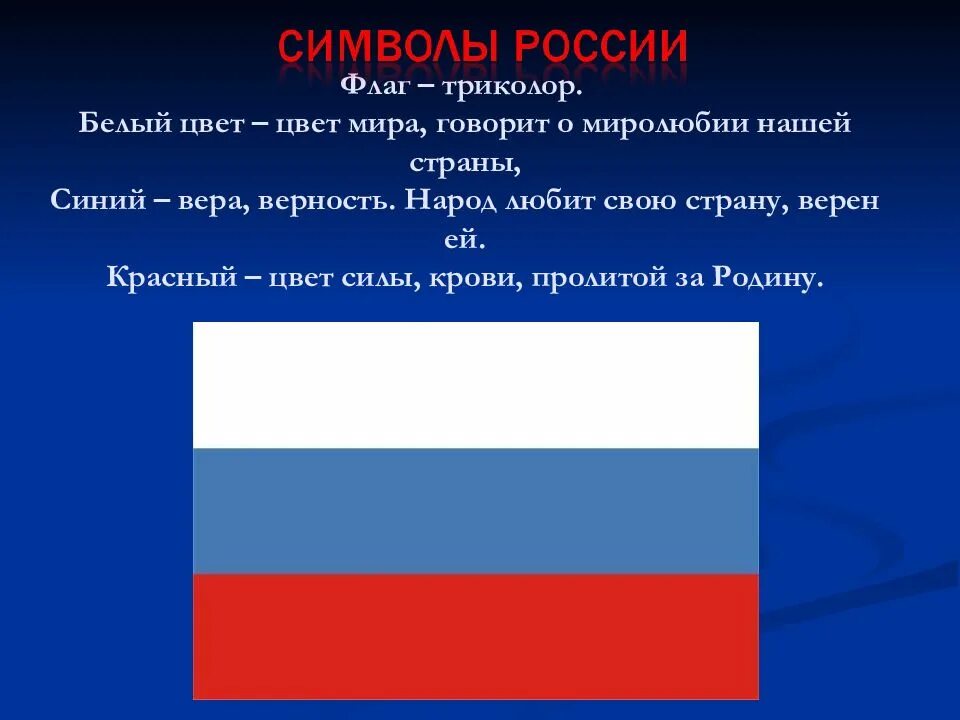 СИМВОЛЫ РОССИИ

Флаг – триколор.
Белый цвет – цвет мира, говорит о миролюбии нашей страны,
Синий – вера, верность. Народ любит свою страну, верен ей.
Красный – цвет силы, крови, пролитой за Родину.